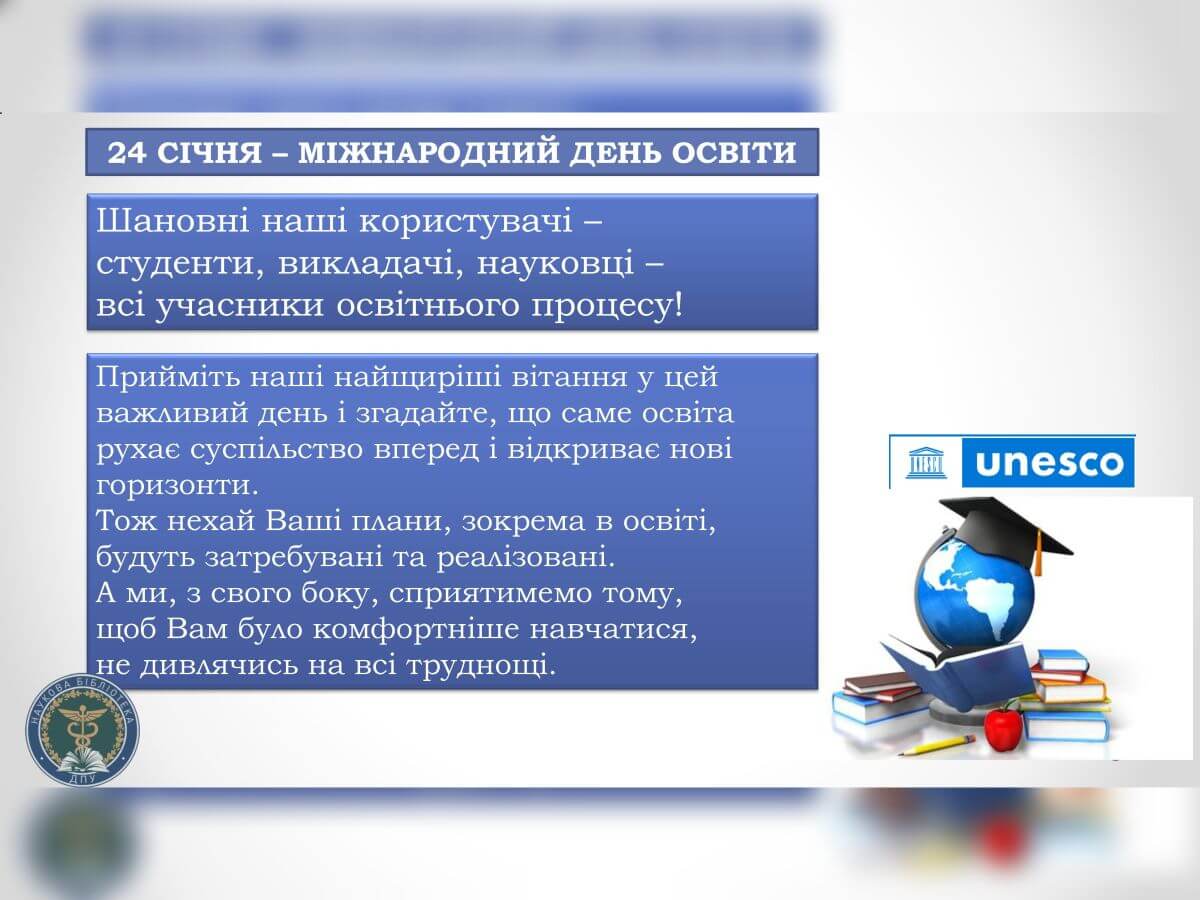 24 СІЧНЯ – МІЖНАРОДНИЙ ДЕНЬ ОСВІТИ

Шановні наші користувачі – студенти, викладачі, науковці – всі учасники освітнього процесу!

Прийміть наші найщиріші вітання у цей важливий день і згадайте, що саме освіта рухає суспільство вперед і відкриває нові горизонти.
Тож нехай Ваші плани, зокрема в освіті, будуть затребувані та реалізовані.
А ми, з свого боку, сприятимемо тому, щоб Вам було комфортніше навчатися, не дивлячись на всі труднощі.

unesco

НАУКОВА БІБЛІОТЕКА ДПУ